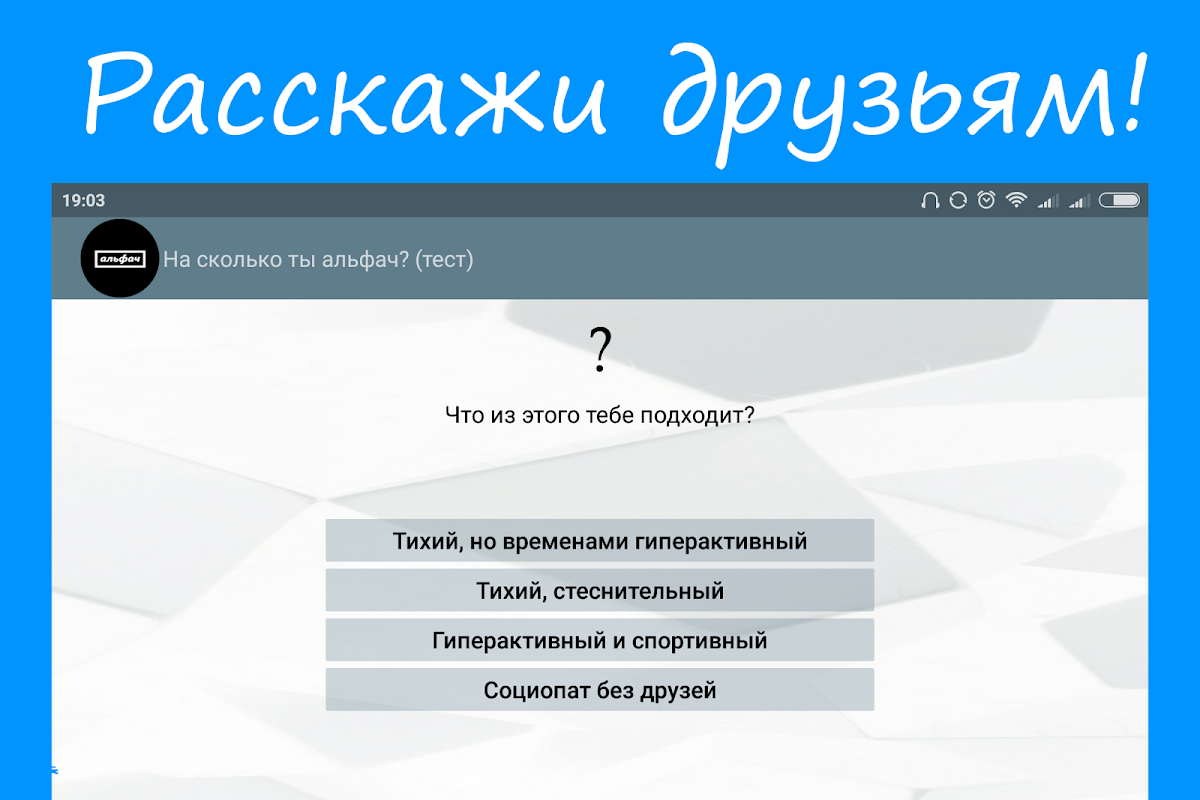 Расскажи друзьям!

19:03

альфач

На сколько ты альфач? (тест)

?

Что из этого тебе подходит?

Тихий, но временами гиперактивный

Тихий, стеснительный

Гиперактивный и спортивный

Социопат без друзей